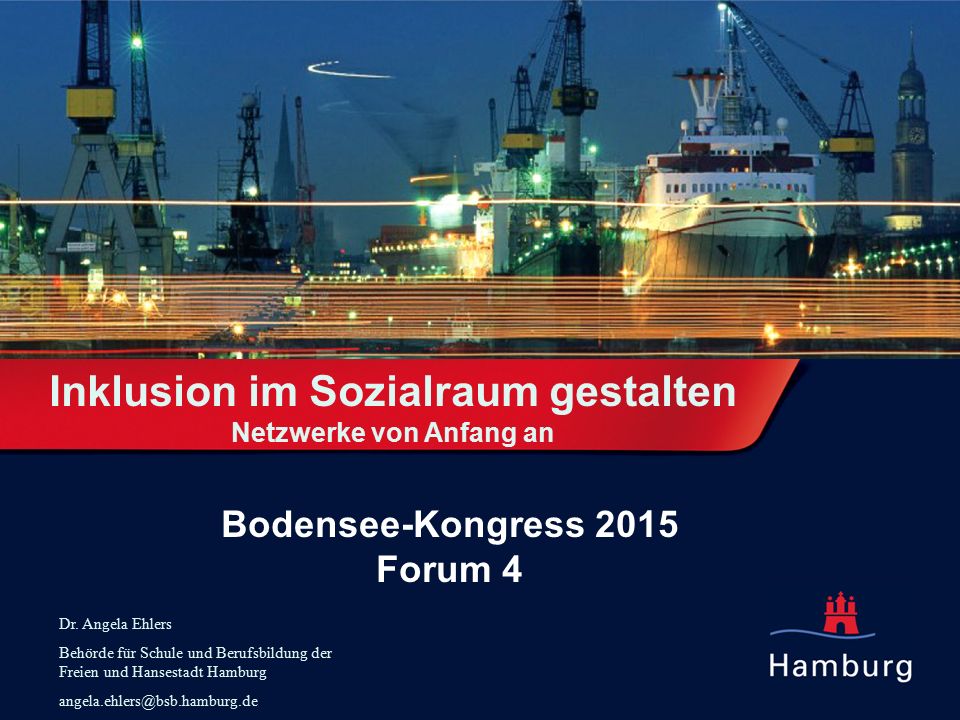 Inklusion im Sozialraum gestalten
Netzwerke von Anfang an

Bodensee-Kongress 2015
Forum 4

Dr. Angela Ehlers

Behörde für Schule und Berufsbildung der Freien und Hansestadt Hamburg

angela.ehlers@bsb.hamburg.de

Hamburg